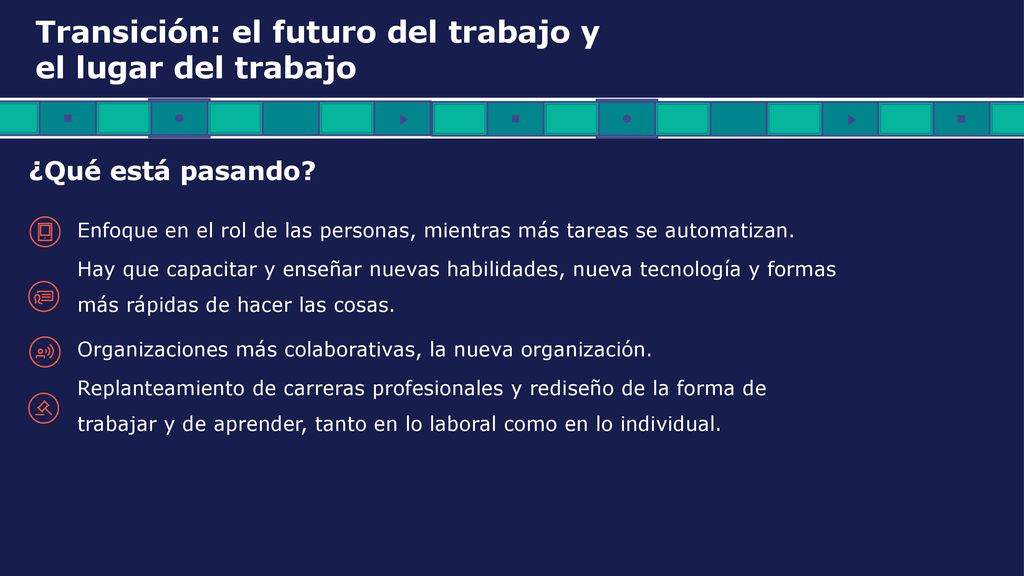 Transición: el futuro del trabajo y el lugar del trabajo

¿Qué está pasando?

Enfoque en el rol de las personas, mientras más tareas se automatizan.

Hay que capacitar y enseñar nuevas habilidades, nueva tecnología y formas más rápidas de hacer las cosas.

Organizaciones más colaborativas, la nueva organización.

Replanteamiento de carreras profesionales y rediseño de la forma de trabajar y de aprender, tanto en lo laboral como en lo individual.